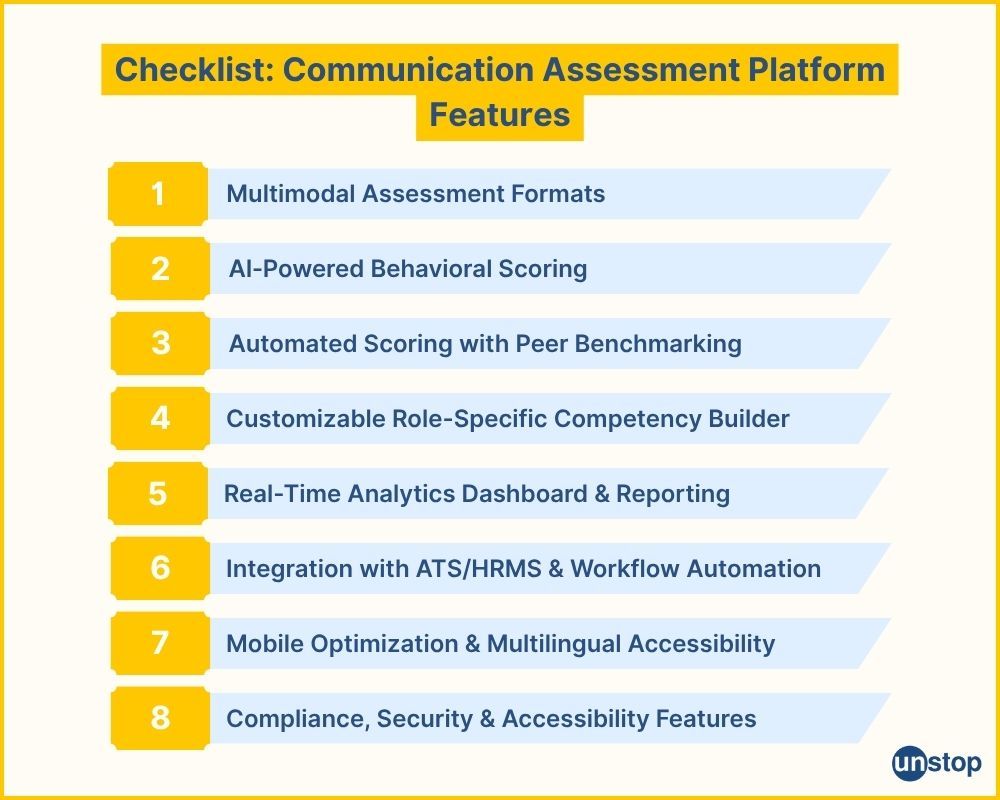 Checklist: Communication Assessment Platform Features

1 Multimodal Assessment Formats

2 AI-Powered Behavioral Scoring

3 Automated Scoring with Peer Benchmarking

4 Customizable Role-Specific Competency Builder

5 Real-Time Analytics Dashboard & Reporting

6 Integration with ATS/HRMS & Workflow Automation

7 Mobile Optimization & Multilingual Accessibility

8 Compliance, Security & Accessibility Features

unstop